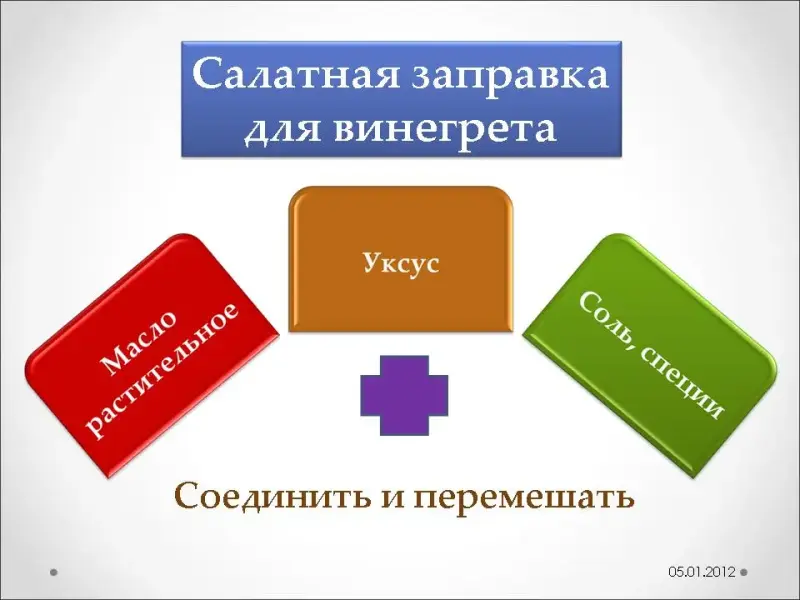 Салатная заправка для винегрета

Масло растительное

Уксус

Соль, специи

Соединить и перемешать

05.01.2012